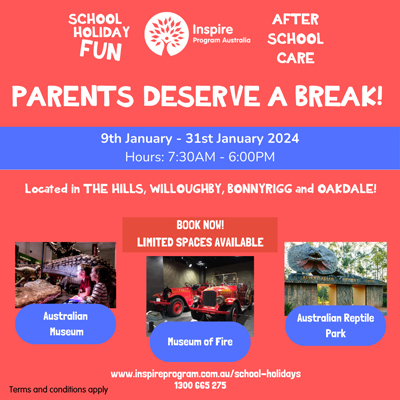 SCHOOL HOLIDAY FUN

Inspire
Program Australia

AFTER SCHOOL CARE

PARENTS DESERVE A BREAK!

9th January - 31st January 2024
Hours: 7:30AM - 6:00PM

Located in THE HILLS, WILLOUGHBY, BONNYRIGG and OAKDALE!

BOOK NOW!
LIMITED SPACES AVAILABLE

Australian Museum

Museum of Fire

Australian Reptile Park

www.inspireprogram.com.au/school-holidays
1300 665 275

Terms and conditions apply